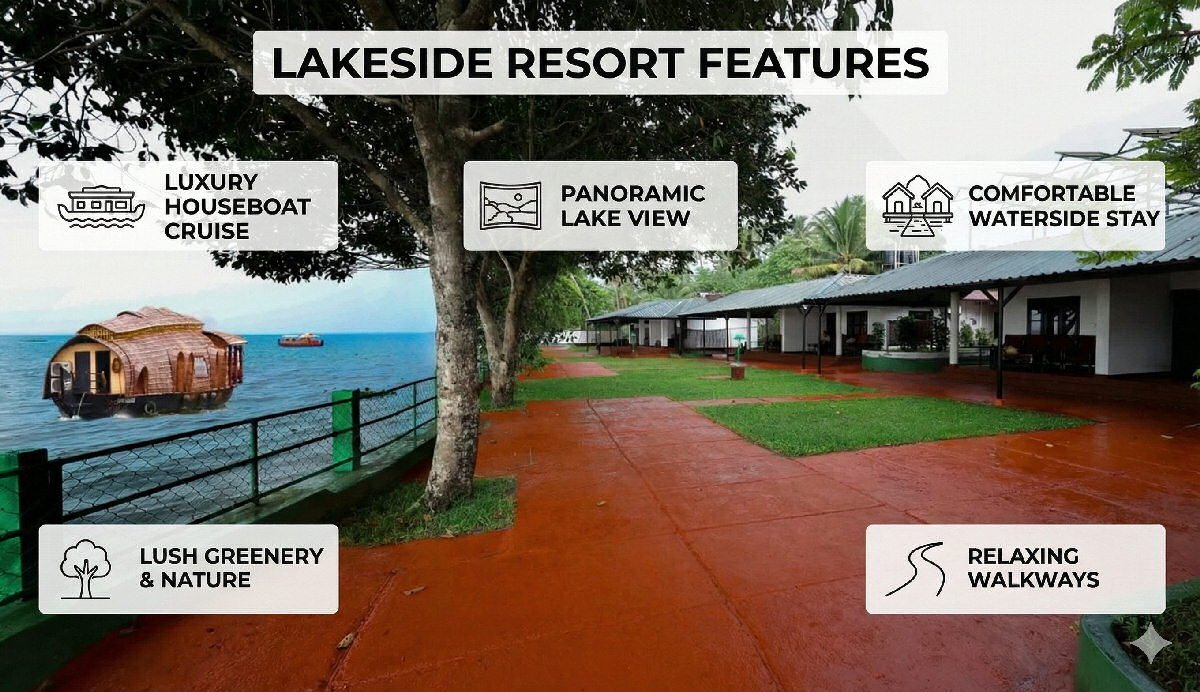 LAKESIDE RESORT FEATURES

LUXURY HOUSEBOAT CRUISE

PANORAMIC LAKE VIEW

COMFORTABLE WATERSIDE STAY

LUSH GREENERY & NATURE

RELAXING WALKWAYS